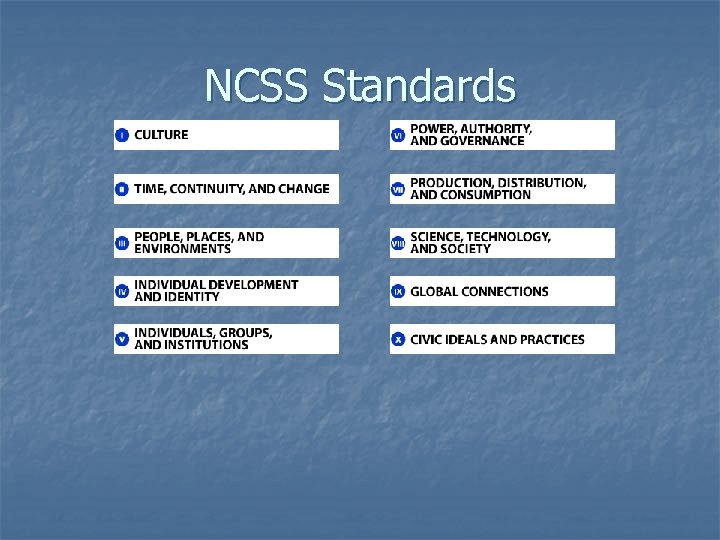 NCSS Standards

I CULTURE

II TIME, CONTINUITY, AND CHANGE

III PEOPLE, PLACES, AND ENVIRONMENTS

IV INDIVIDUAL DEVELOPMENT AND IDENTITY

V INDIVIDUALS, GROUPS, AND INSTITUTIONS

VI POWER, AUTHORITY, AND GOVERNANCE

VII PRODUCTION, DISTRIBUTION, AND CONSUMPTION

VIII SCIENCE, TECHNOLOGY, AND SOCIETY

IX GLOBAL CONNECTIONS

X CIVIC IDEALS AND PRACTICES